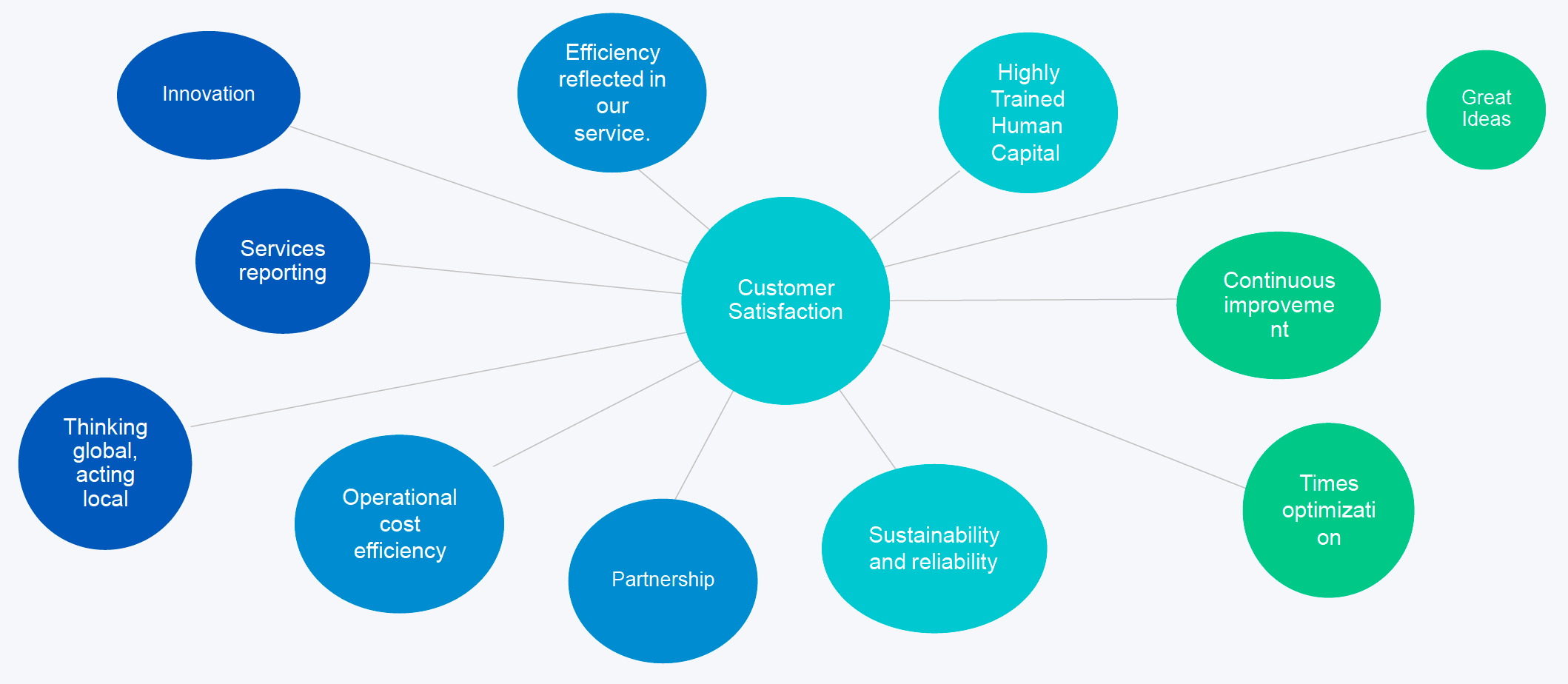 Innovation

Efficiency reflected in our service.

Highly Trained Human Capital

Great Ideas

Services reporting

Customer Satisfaction

Continuous improveme nt

Thinking global, acting local

Operational cost efficiency

Partnership

Sustainability and reliability

Times optimizati on